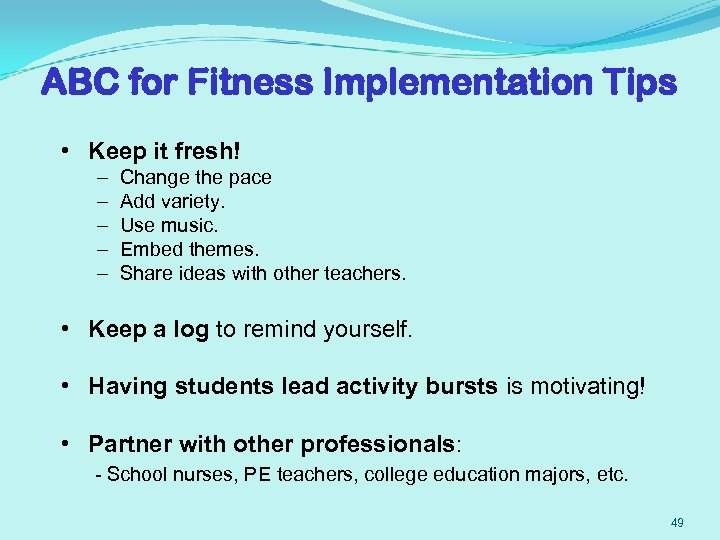 ABC for Fitness Implementation Tips

• Keep it fresh!
– Change the pace
– Add variety.
– Use music.
– Embed themes.
– Share ideas with other teachers.

• Keep a log to remind yourself.

• Having students lead activity bursts is motivating!

• Partner with other professionals:
- School nurses, PE teachers, college education majors, etc.

49